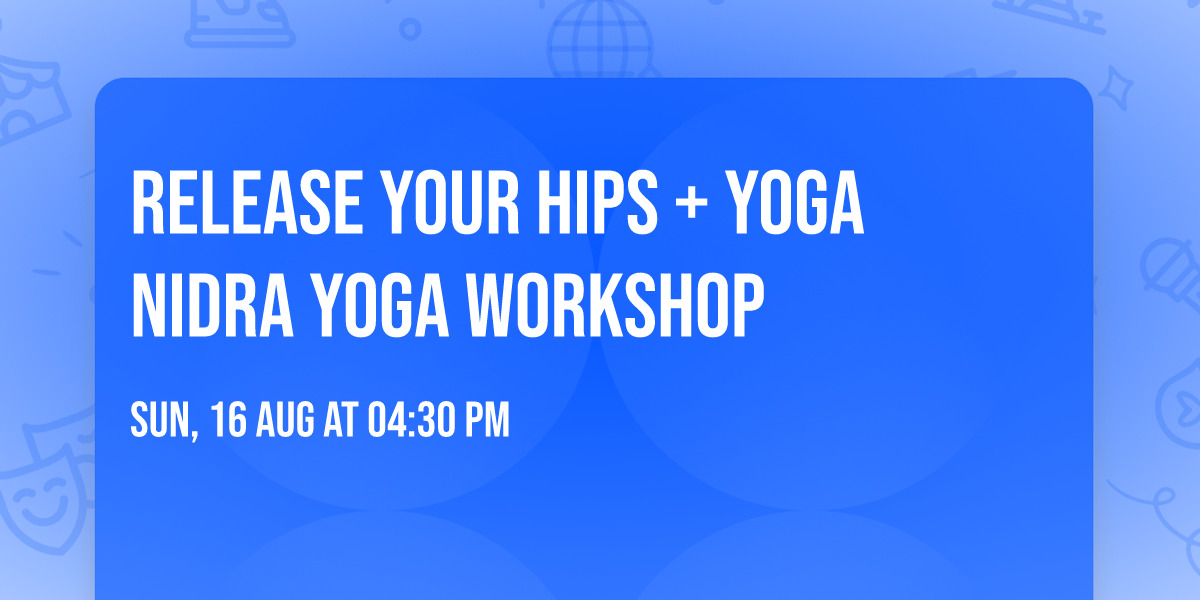 RELEASE YOUR HIPS + YOGA NIDRA YOGA WORKSHOP

SUN, 16 AUG AT 04:30 PM